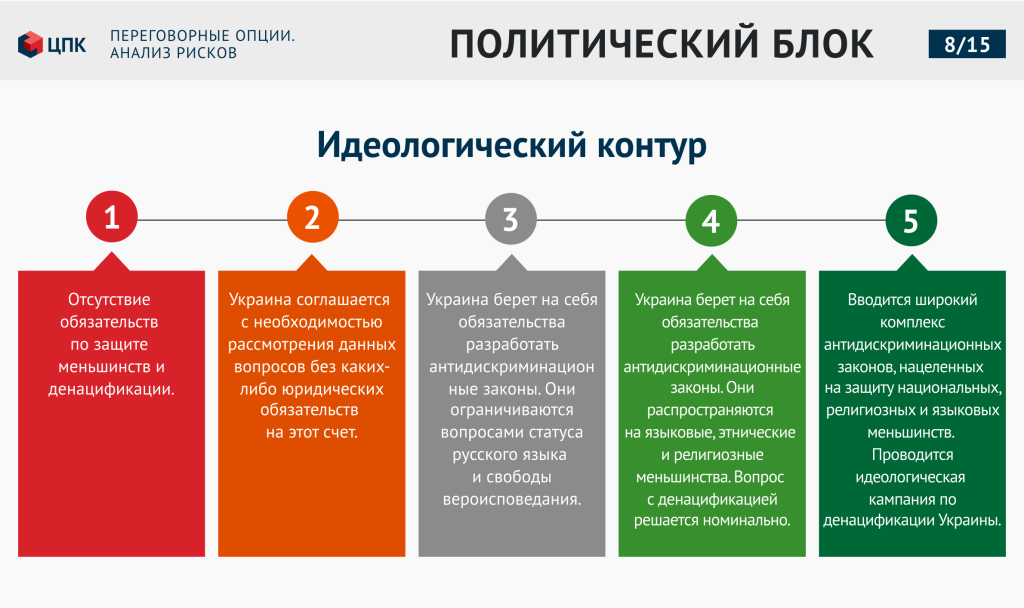 ЦПК

ПЕРЕГОВОРНЫЕ ОПЦИИ. АНАЛИЗ РИСКОВ

ПОЛИТИЧЕСКИЙ БЛОК

8/15

Идеологический контур

1

Отсутствие обязательств по защите меньшинств и денацификации.

2

Украина соглашается с необходимостью рассмотрения данных вопросов без каких-либо юридических обязательств на этот счет.

3

Украина берет на себя обязательства разработать антидискриминационные законы. Они ограничиваются вопросами статуса русского языка и свободы вероисповедания.

4

Украина берет на себя обязательства разработать антидискриминационные законы. Они распространяются на языковые, этнические и религиозные меньшинства. Вопрос с денацификацией решается номинально.

5

Вводится широкий комплекс антидискриминационных законов, нацеленных на защиту национальных, религиозных и языковых меньшинств. Проводится идеологическая кампания по денацификации Украины.